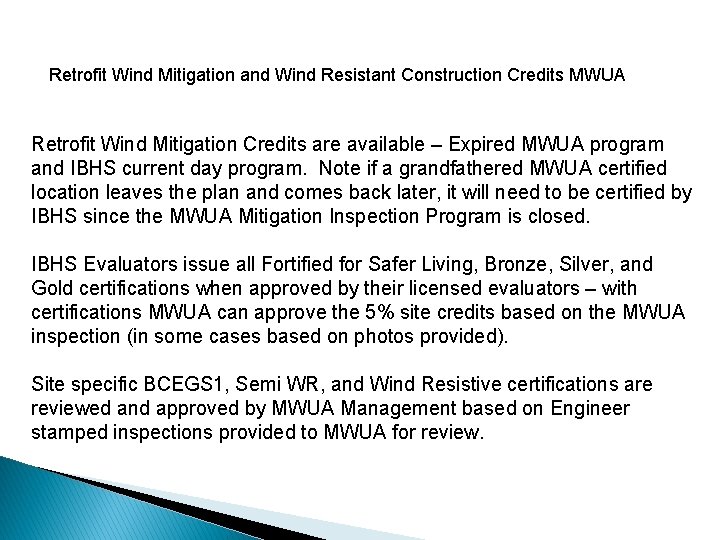 Retrofit Wind Mitigation and Wind Resistant Construction Credits MWUA

Retrofit Wind Mitigation Credits are available – Expired MWUA program and IBHS current day program. Note if a grandfathered MWUA certified location leaves the plan and comes back later, it will need to be certified by IBHS since the MWUA Mitigation Inspection Program is closed.

IBHS Evaluators issue all Fortified for Safer Living, Bronze, Silver, and Gold certifications when approved by their licensed evaluators – with certifications MWUA can approve the 5% site credits based on the MWUA inspection (in some cases based on photos provided).

Site specific BCEGS1, Semi WR, and Wind Resistive certifications are reviewed and approved by MWUA Management based on Engineer stamped inspections provided to MWUA for review.